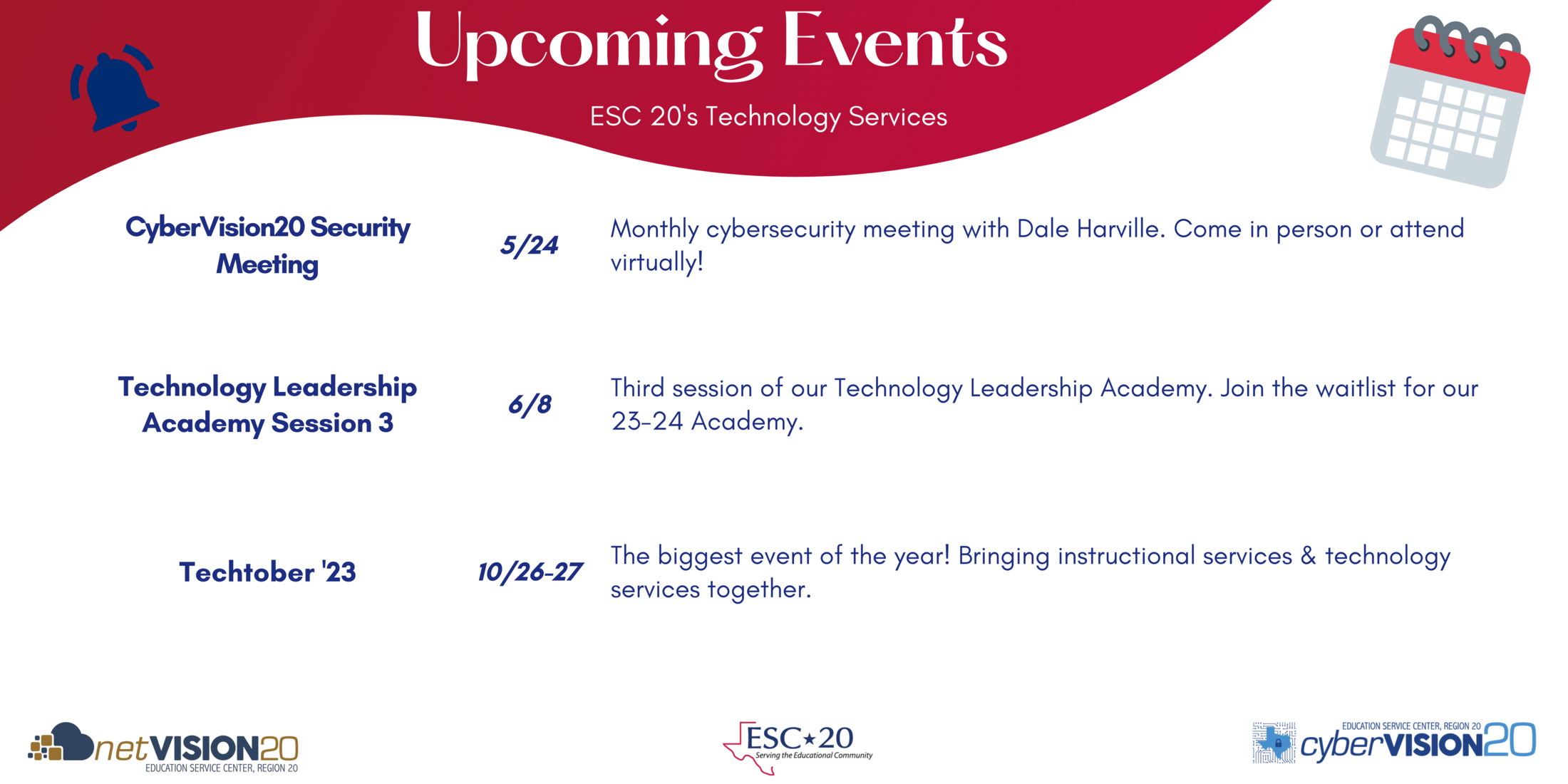 Upcoming Events

ESC 20's Technology Services

CyberVision20 Security Meeting

5/24

Monthly cybersecurity meeting with Dale Harville. Come in person or attend virtually!

Technology Leadership Academy Session 3

6/8

Third session of our Technology Leadership Academy. Join the waitlist for our 23-24 Academy.

Techtober '23

10/26-27

The biggest event of the year! Bringing instructional services & technology services together.

netVISION20
EDUCATION SERVICE CENTER, REGION 20

ESC★20
Serving the Educational Community

EDUCATION SERVICE CENTER, REGION 20
cyberVISION20